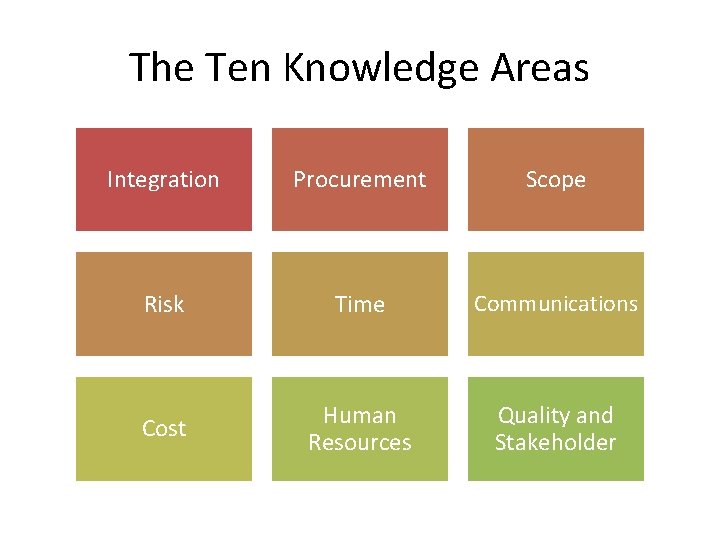 The Ten Knowledge Areas

Integration

Procurement

Scope

Risk

Time

Communications

Cost

Human Resources

Quality and Stakeholder